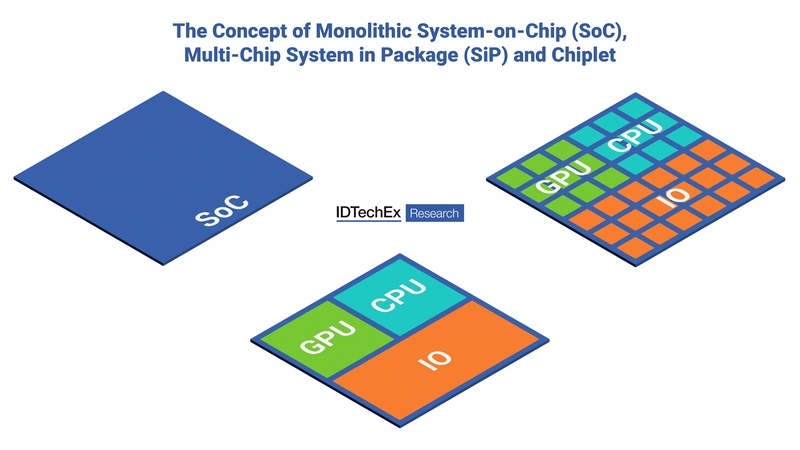 The Concept of Monolithic System-on-Chip (SoC), Multi-Chip System in Package (SiP) and Chiplet

SoC

IDTechEx Research

CPU
GPU
IO

CPU
GPU
IO